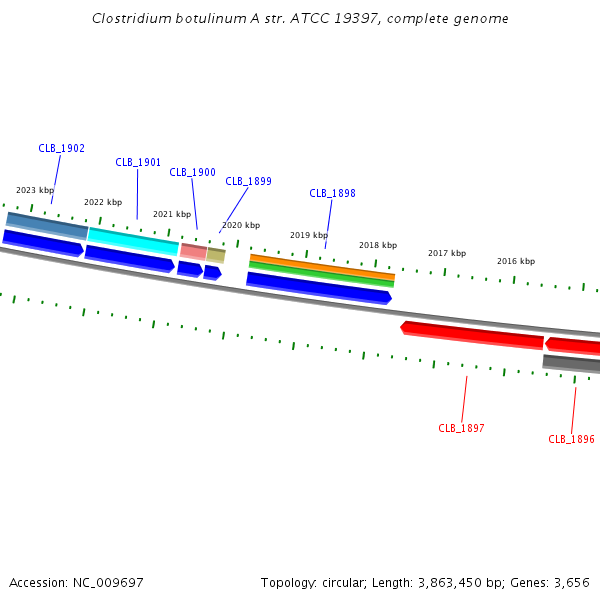 Clostridium botulinum A str. ATCC 19397, complete genome

CLB_1902
CLB_1901
CLB_1900
CLB_1899
CLB_1898

2023 kbp
2022 kbp
2021 kbp
2020 kbp
2019 kbp
2018 kbp
2017 kbp
2016 kbp

CLB_1897
CLB_1896

Accession: NC_009697

Topology: circular; Length: 3,863,450 bp; Genes: 3,656